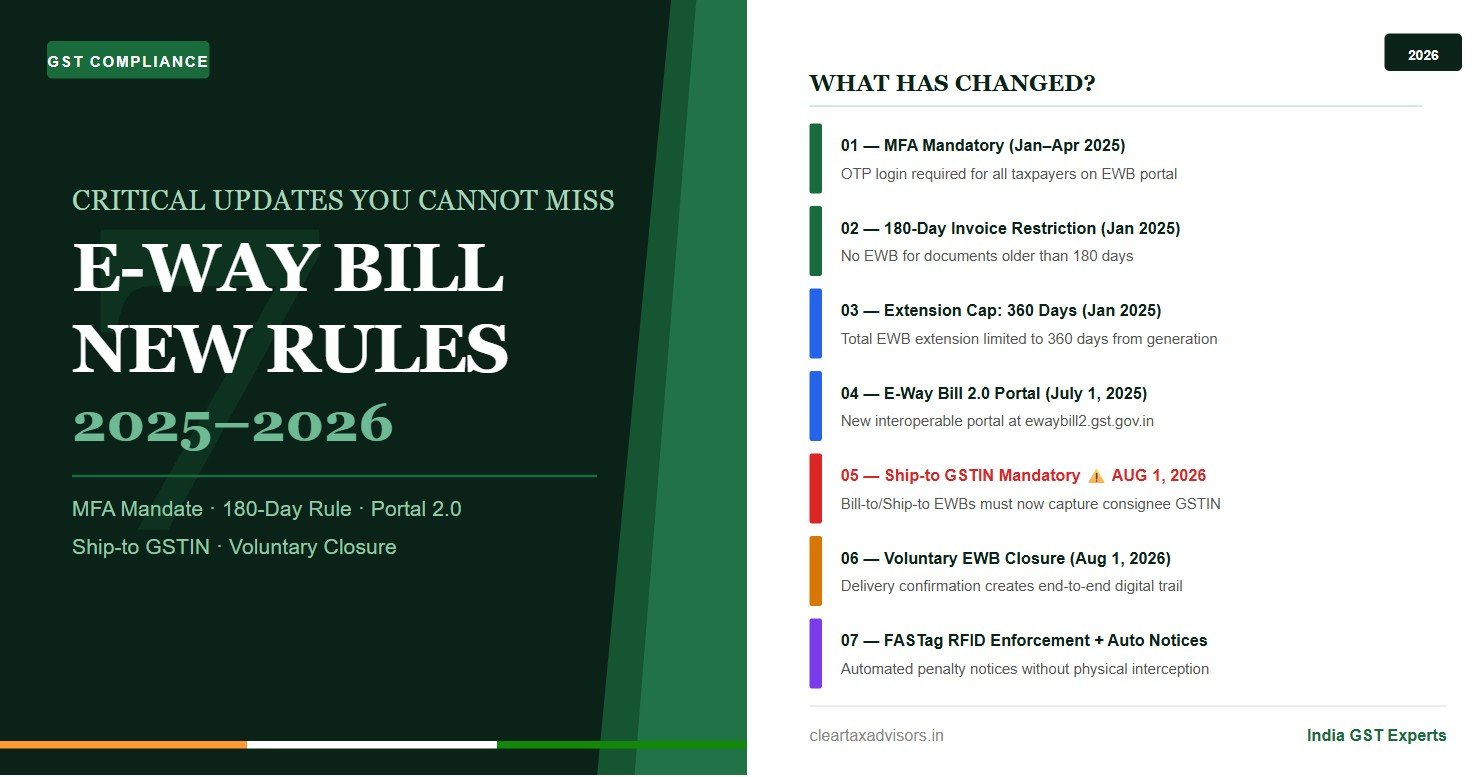 GST COMPLIANCE

CRITICAL UPDATES YOU CANNOT MISS

E-WAY BILL NEW RULES

2025–2026

MFA Mandate · 180-Day Rule · Portal 2.0
Ship-to GSTIN · Voluntary Closure

2026

WHAT HAS CHANGED?

01 — MFA Mandatory (Jan–Apr 2025)
OTP login required for all taxpayers on EWB portal

02 — 180-Day Invoice Restriction (Jan 2025)
No EWB for documents older than 180 days

03 — Extension Cap: 360 Days (Jan 2025)
Total EWB extension limited to 360 days from generation

04 — E-Way Bill 2.0 Portal (July 1, 2025)
New interoperable portal at ewaybill2.gst.gov.in

05 — Ship-to GSTIN Mandatory ⚠️ AUG 1, 2026
Bill-to/Ship-to EWBs must now capture consignee GSTIN

06 — Voluntary EWB Closure (Aug 1, 2026)
Delivery confirmation creates end-to-end digital trail

07 — FASTag RFID Enforcement + Auto Notices
Automated penalty notices without physical interception

cleartaxadvisors.in

India GST Experts